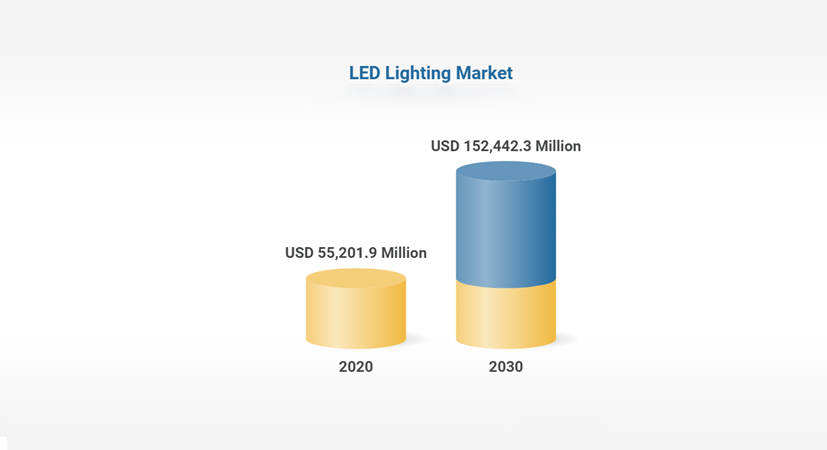 LED Lighting Market

USD 152,442.3 Million

USD 55,201.9 Million

2020

2030